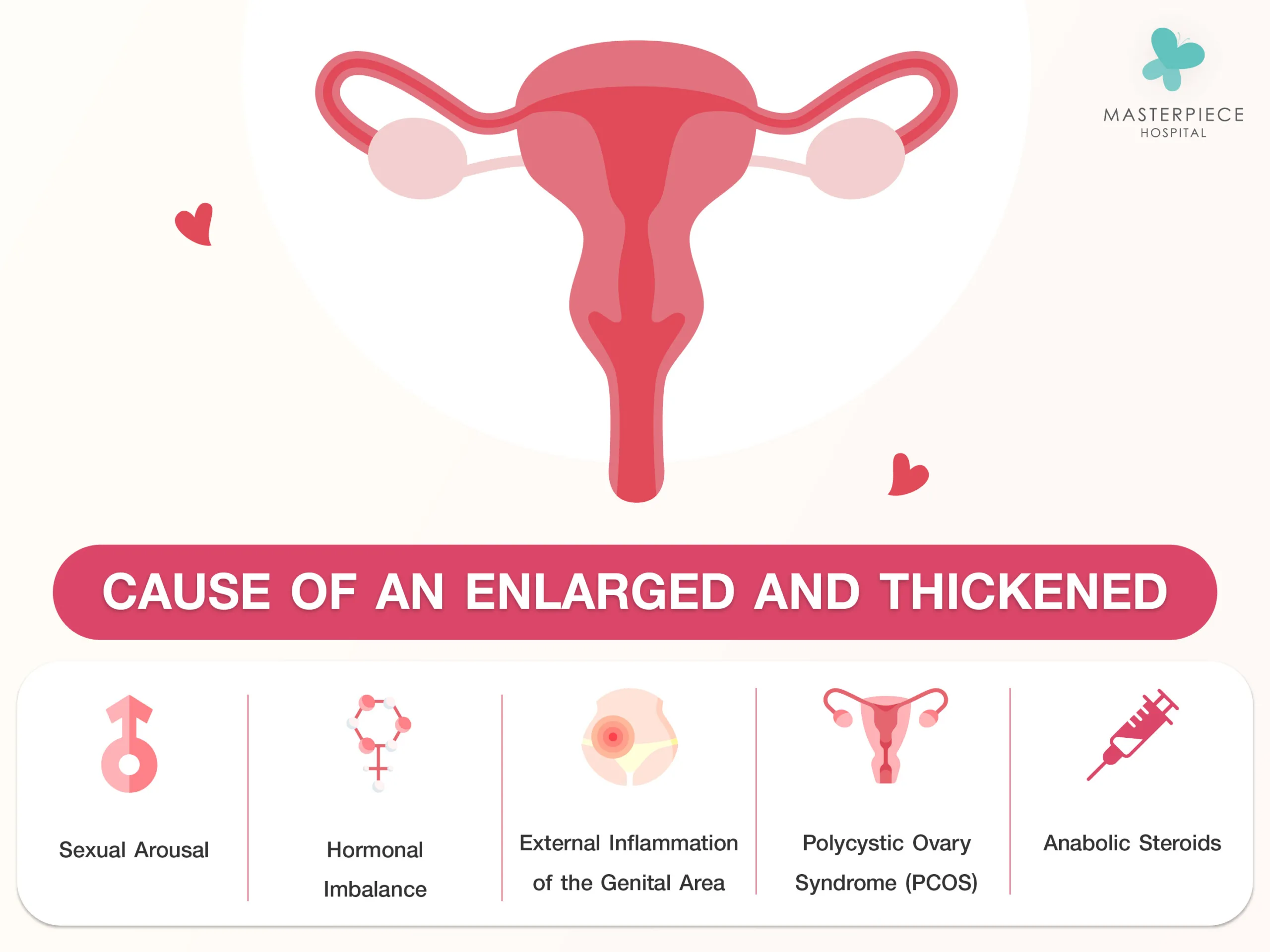 MASTERPIECE
HOSPITAL

CAUSE OF AN ENLARGED AND THICKENED

Sexual Arousal

Hormonal Imbalance

External Inflammation of the Genital Area

Polycystic Ovary Syndrome (PCOS)

Anabolic Steroids